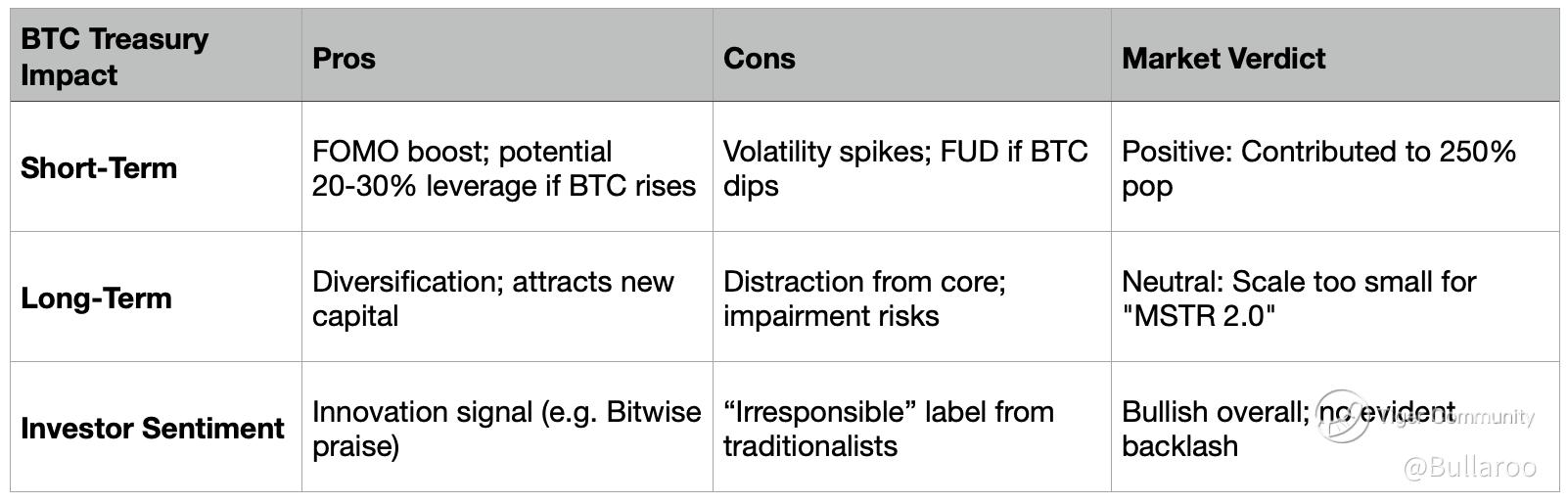 | BTC Treasury Impact | Pros | Cons | Market Verdict |
|---|---|---|---|
| Short-Term | FOMO boost; potential 20-30% leverage if BTC rises | Volatility spikes; FUD if BTC dips | Positive: Contributed to 250% pop |
| Long-Term | Diversification; attracts new capital | Distraction from core; impairment risks | Neutral: Scale too small for "MSTR 2.0" |
| Investor Sentiment | Innovation signal (e.g. Bitwise praise) | “Irresponsible” label from traditionalists | Bullish overall; no evident backlash |

Tiger Community
@Bullaroo